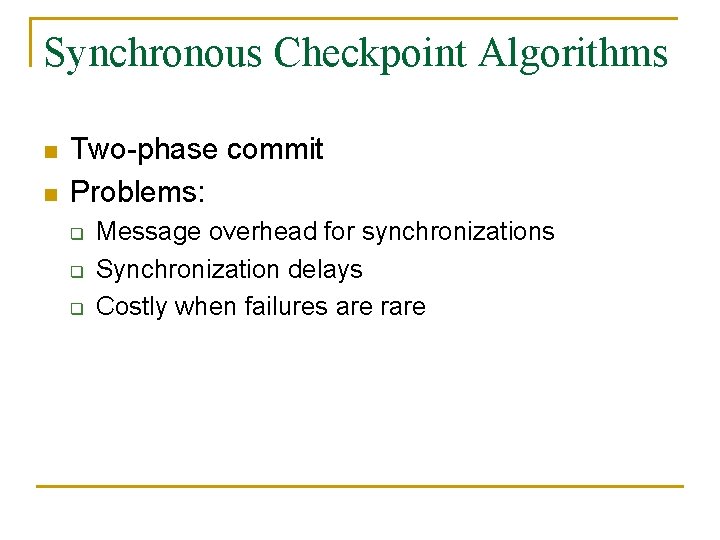 Synchronous Checkpoint Algorithms

- Two-phase commit
- Problems:
  - Message overhead for synchronizations
  - Synchronization delays
  - Costly when failures are rare